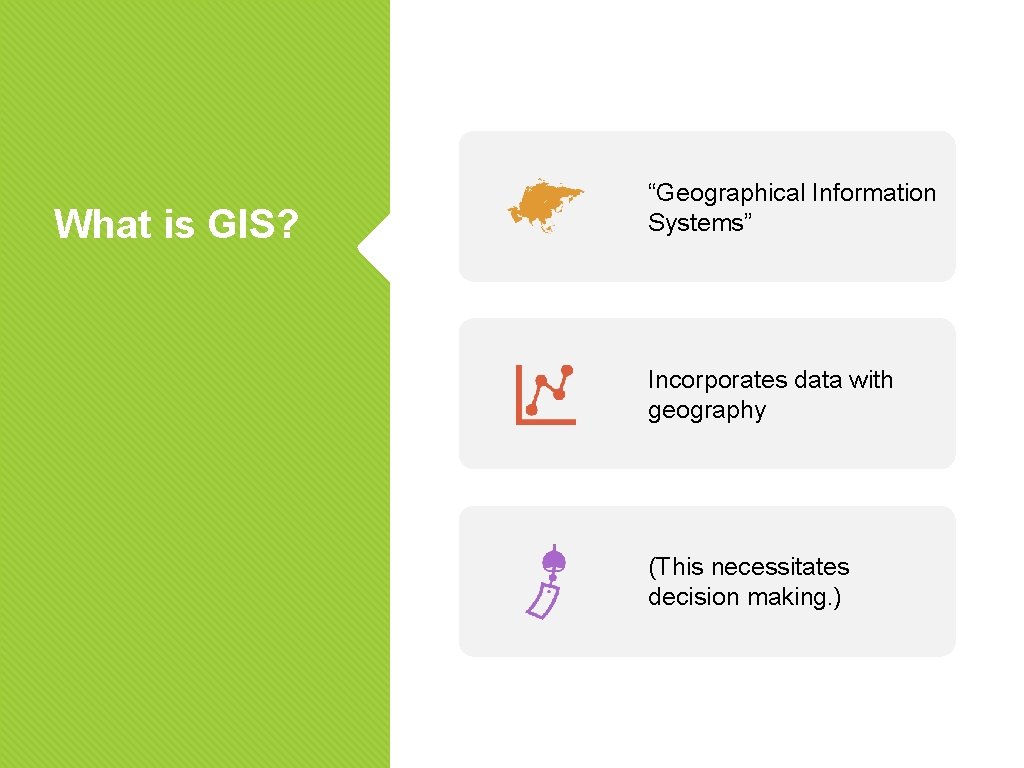 What is GIS?

“Geographical Information Systems”

Incorporates data with geography

(This necessitates decision making.)